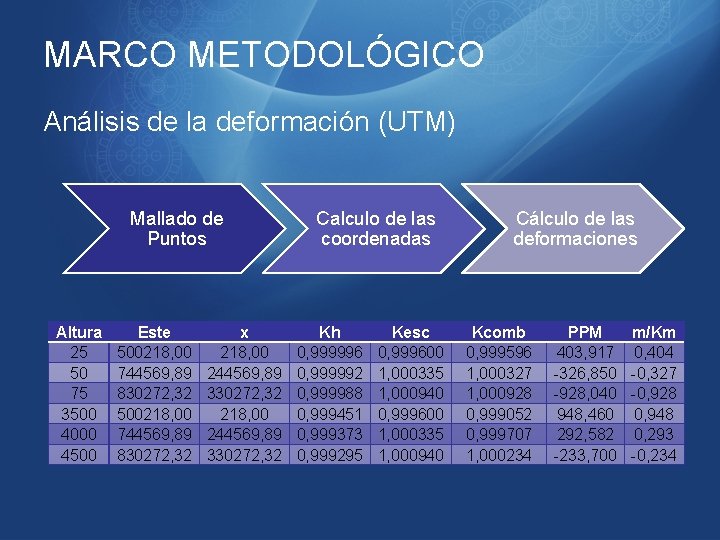 MARCO METODOLÓGICO

Análisis de la deformación (UTM)

Mallado de Puntos

Calculo de las coordenadas

Cálculo de las deformaciones

| Altura | Este | x | Kh | Kesc | Kcomb | PPM | m/Km |
|---|---|---|---|---|---|---|---|
| 25 | 500218,00 | 218,00 | 0,999996 | 0,999600 | 0,999596 | 403,917 | 0,404 |
| 50 | 744569,89 | 244569,89 | 0,999992 | 1,000335 | 1,000327 | -326,850 | -0,327 |
| 75 | 830272,32 | 330272,32 | 0,999988 | 1,000940 | 1,000928 | -928,040 | -0,928 |
| 3500 | 500218,00 | 218,00 | 0,999451 | 0,999600 | 0,999052 | 948,460 | 0,948 |
| 4000 | 744569,89 | 244569,89 | 0,999373 | 1,000335 | 0,999707 | 292,582 | 0,293 |
| 4500 | 830272,32 | 330272,32 | 0,999295 | 1,000940 | 1,000234 | -233,700 | -0,234 |